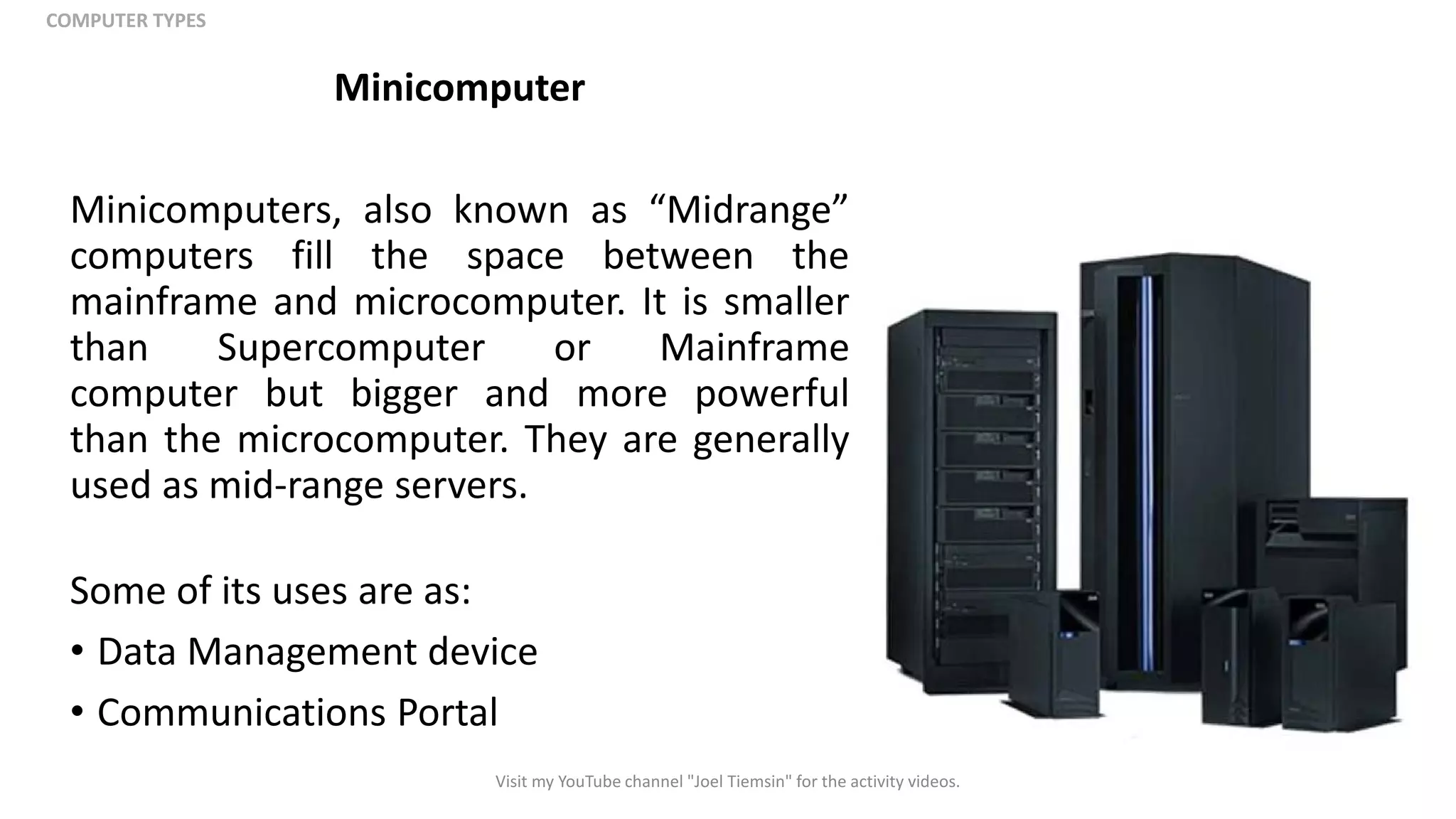 COMPUTER TYPES

Minicomputer

Minicomputers, also known as “Midrange” computers fill the space between the mainframe and microcomputer. It is smaller than Supercomputer or Mainframe computer but bigger and more powerful than the microcomputer. They are generally used as mid-range servers.

Some of its uses are as:

• Data Management device
• Communications Portal

Visit my YouTube channel "Joel Tiemsin" for the activity videos.